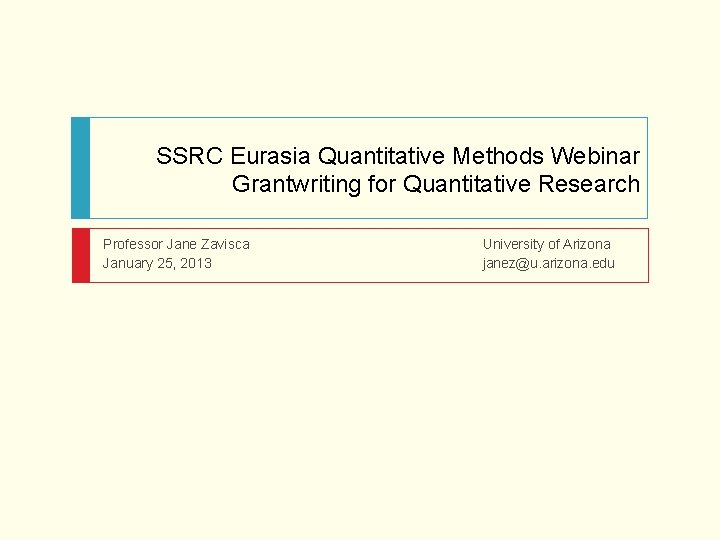 SSRC Eurasia Quantitative Methods Webinar
Grantwriting for Quantitative Research

Professor Jane Zavisca
January 25, 2013

University of Arizona
janez@u.arizona.edu